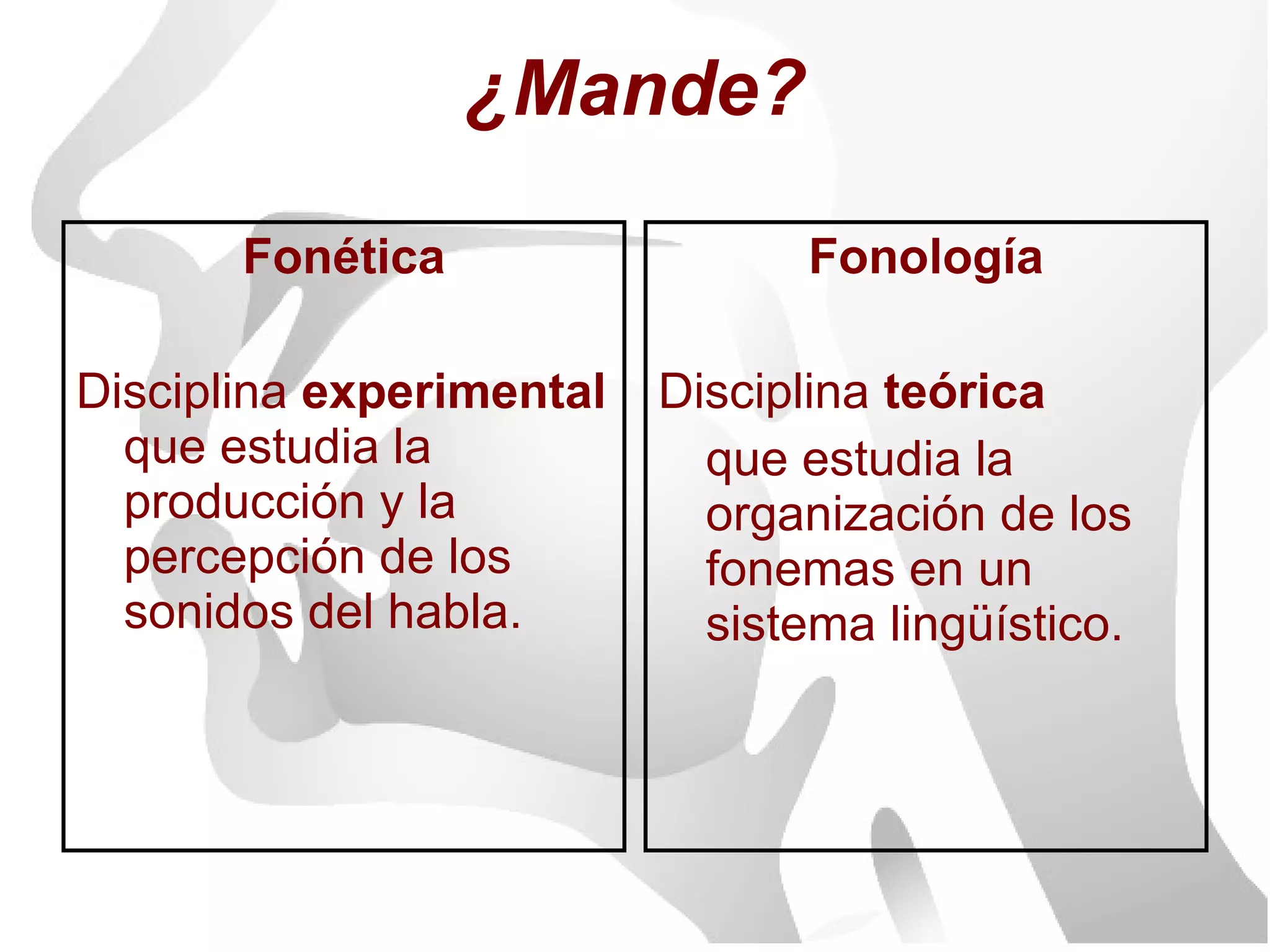 ¿Mande?

Fonética

Disciplina experimental que estudia la producción y la percepción de los sonidos del habla.

Fonología

Disciplina teórica que estudia la organización de los fonemas en un sistema lingüístico.